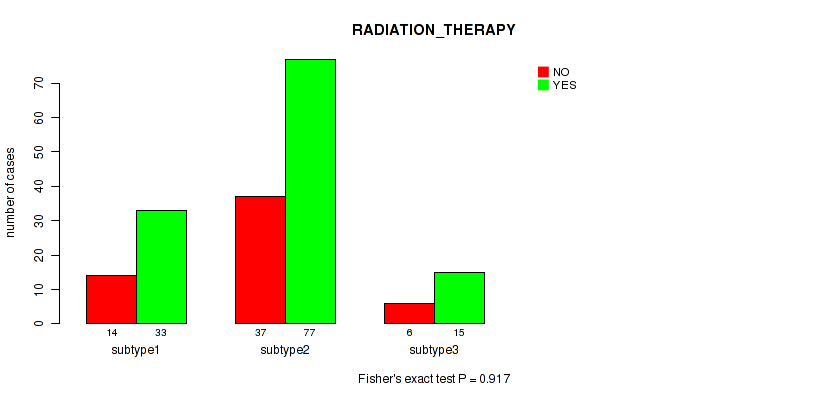 RADIATION_THERAPY

NO
YES

number of cases

0
10
20
30
40
50
60
70

14 33
subtype1

37 77
subtype2

6 15
subtype3

Fisher's exact test P = 0.917